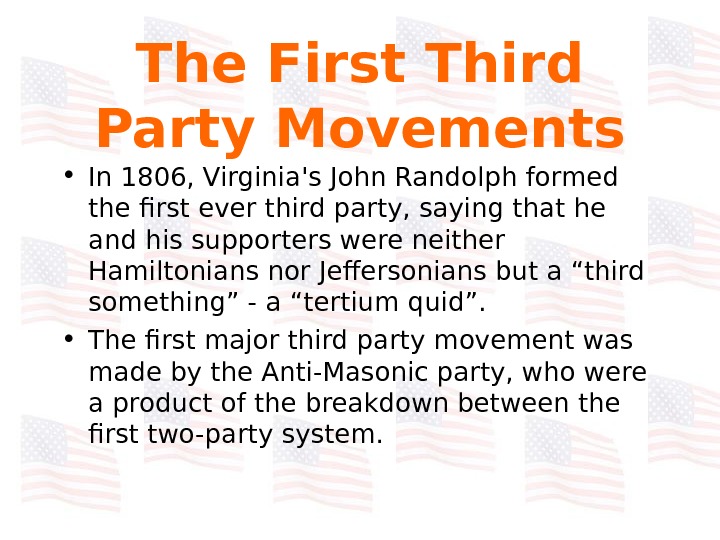 The First Third Party Movements

• In 1806, Virginia's John Randolph formed the first ever third party, saying that he and his supporters were neither Hamiltonians nor Jeffersonians but a “third something” - a “tertium quid”.

• The first major third party movement was made by the Anti-Masonic party, who were a product of the breakdown between the first two-party system.